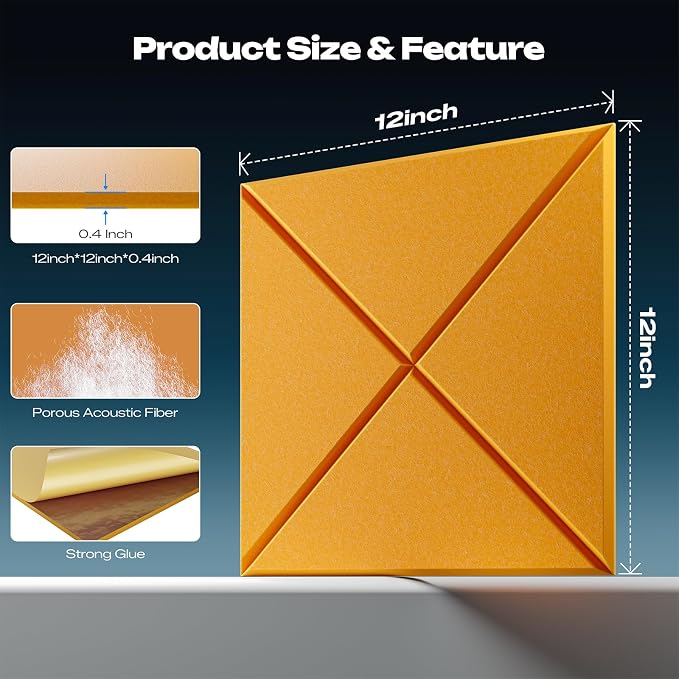 Product Size & Feature

0.4 Inch

12inch*12inch*0.4inch

Porous Acoustic Fiber

Strong Glue

12inch

12inch